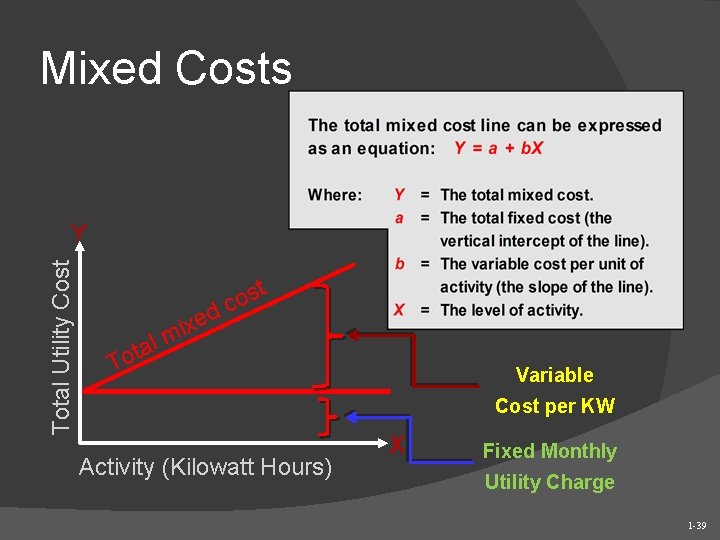 Mixed Costs

The total mixed cost line can be expressed as an equation: $Y = a + bX$

Where: $Y$ = The total mixed cost.
$a$ = The total fixed cost (the vertical intercept of the line).
$b$ = The variable cost per unit of activity (the slope of the line).
$X$ = The level of activity.

Y

Total Utility Cost

Total mixed cost

X

Activity (Kilowatt Hours)

Variable Cost per KW

Fixed Monthly Utility Charge

1-39